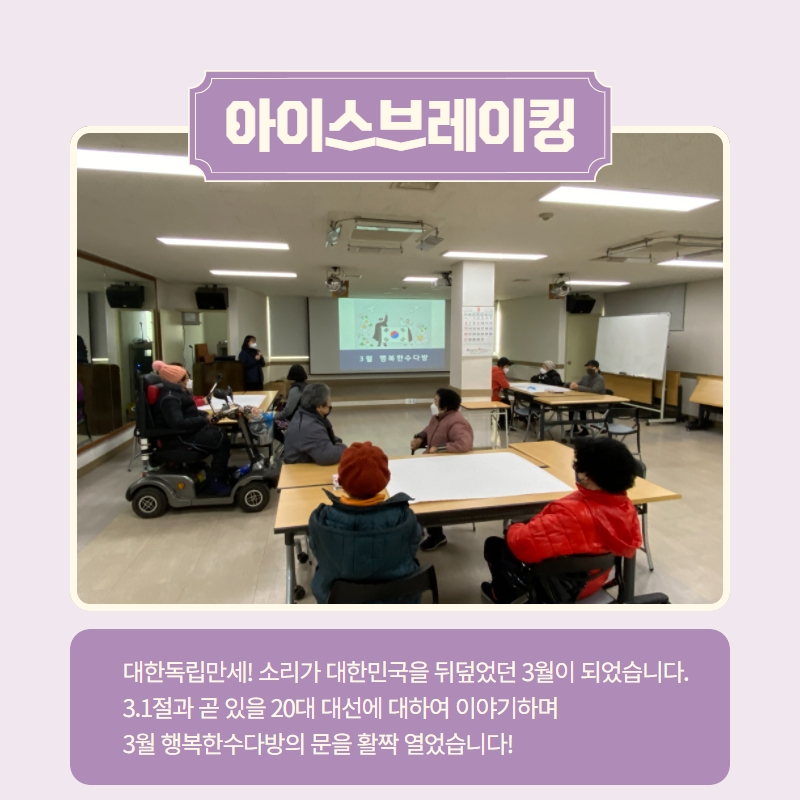 아이스브레이킹

3월 행복한수다방

대한독립만세! 소리가 대한민국을 뒤덮었던 3월이 되었습니다.
3.1절과 곧 있을 20대 대선에 대하여 이야기하며
3월 행복한수다방의 문을 활짝 열었습니다!